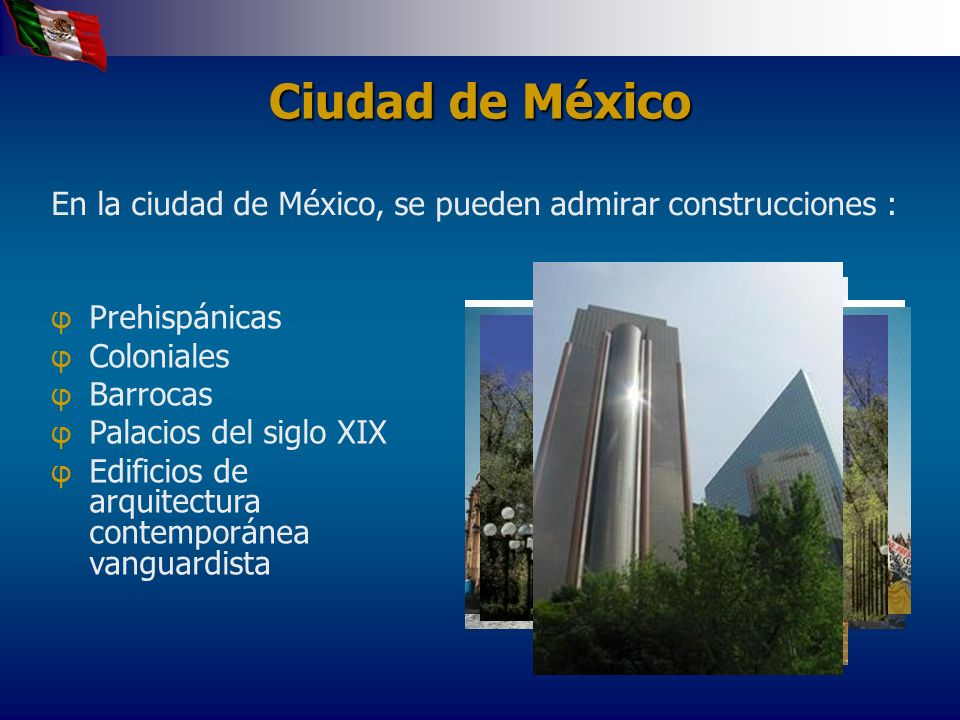 Ciudad de México

En la ciudad de México, se pueden admirar construcciones :

φ Prehispánicas
φ Coloniales
φ Barrocas
φ Palacios del siglo XIX
φ Edificios de arquitectura contemporánea vanguardista